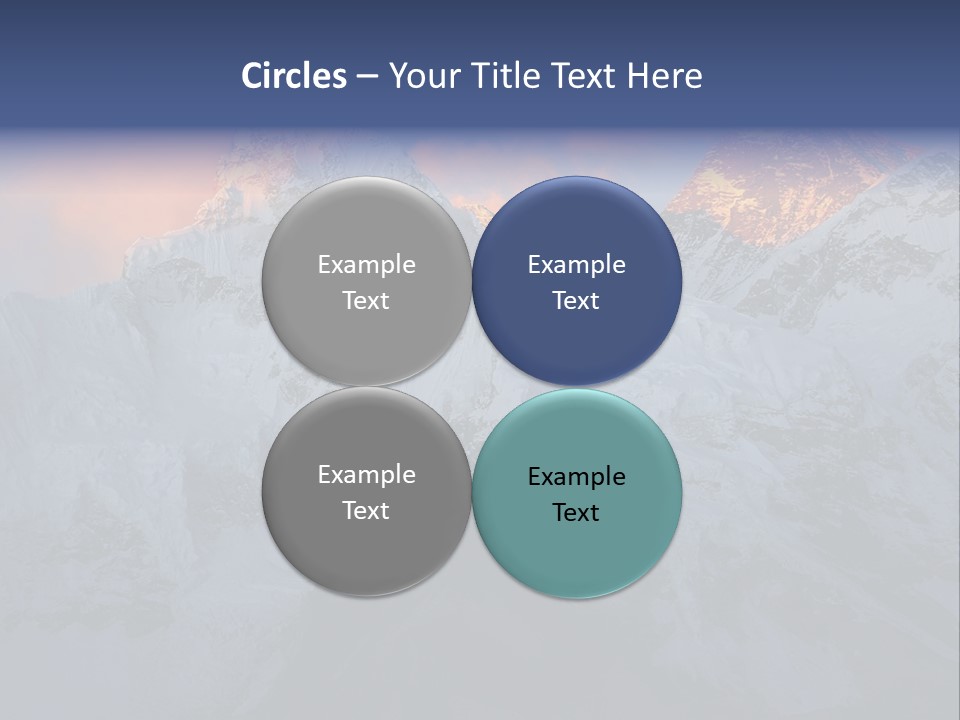 Circles – Your Title Text Here

Example Text

Example Text

Example Text

Example Text